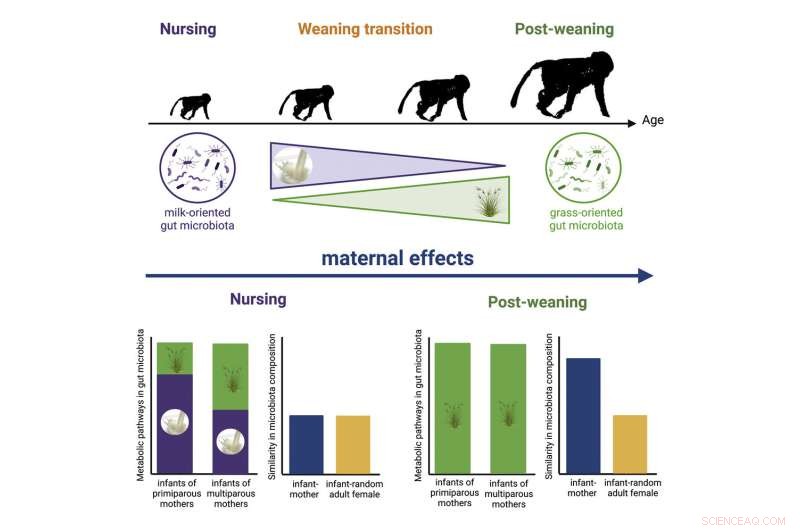 Nursing

Weaning transition

Post-weaning

Age

milk-oriented gut microbiota

grass-oriented gut microbiota

maternal effects

Nursing

Metabolic pathways in gut microbiota

infants of primiparous mothers

infants of multiparous mothers

Similarity in microbiota composition

infant-mother

infant-random adult female

Post-weaning

Metabolic pathways in gut microbiota

infants of primiparous mothers

infants of multiparous mothers

Similarity in microbiota composition

infant-mother

infant-random adult female

SCIENCEAQ.COM